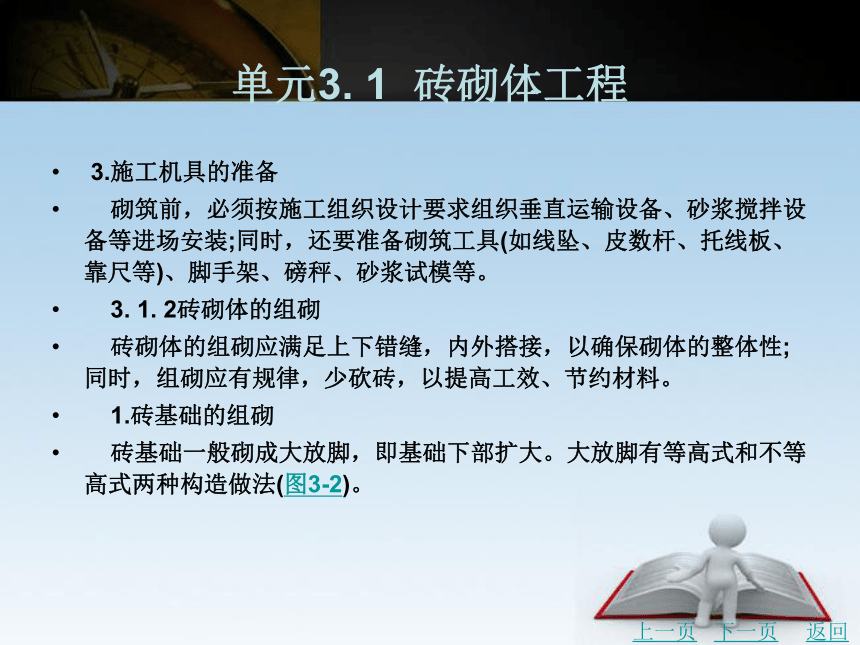 单元3. 1 砖砌体工程

• 3.施工机具的准备

• 砌筑前，必须按施工组织设计要求组织垂直运输设备、砂浆搅拌设备等进场安装;同时，还要准备砌筑工具(如线坠、皮数杆、托线板、靠尺等)、脚手架、磅秤、砂浆试模等。

• 3. 1. 2砖砌体的组砌

• 砖砌体的组砌应满足上下错缝，内外搭接，以确保砌体的整体性;同时，组砌应有规律，少砍砖，以提高工效、节约材料。

• 1.砖基础的组砌

• 砖基础一般砌成大放脚，即基础下部扩大。大放脚有等高式和不等高式两种构造做法(图3-2)。

上一页 下一页 返回